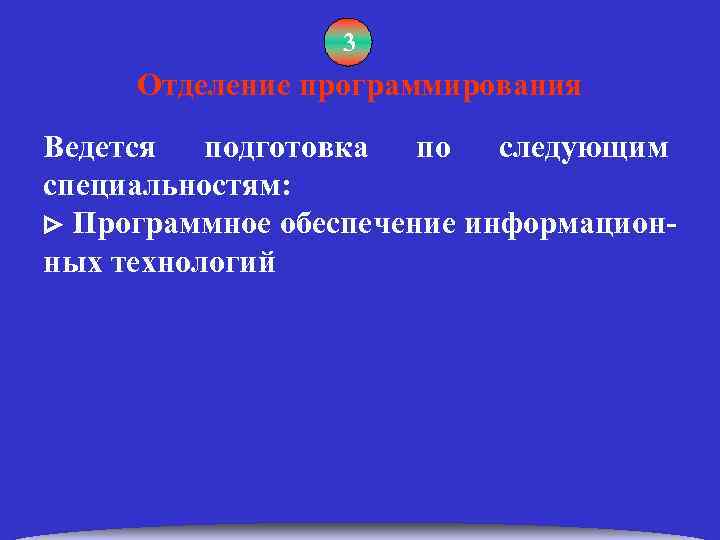 3

Отделение программирования

Ведется подготовка по следующим специальностям:

⊳ Программное обеспечение информационных технологий